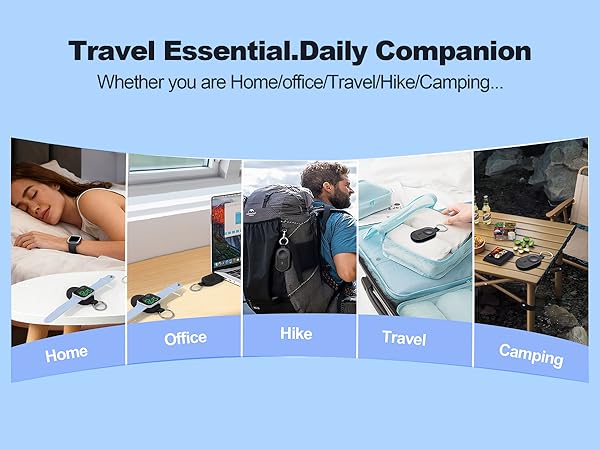 Travel Essential.Daily Companion

Whether you are Home/office/Travel/Hike/Camping...

Home

Office

Hike

Travel

Camping